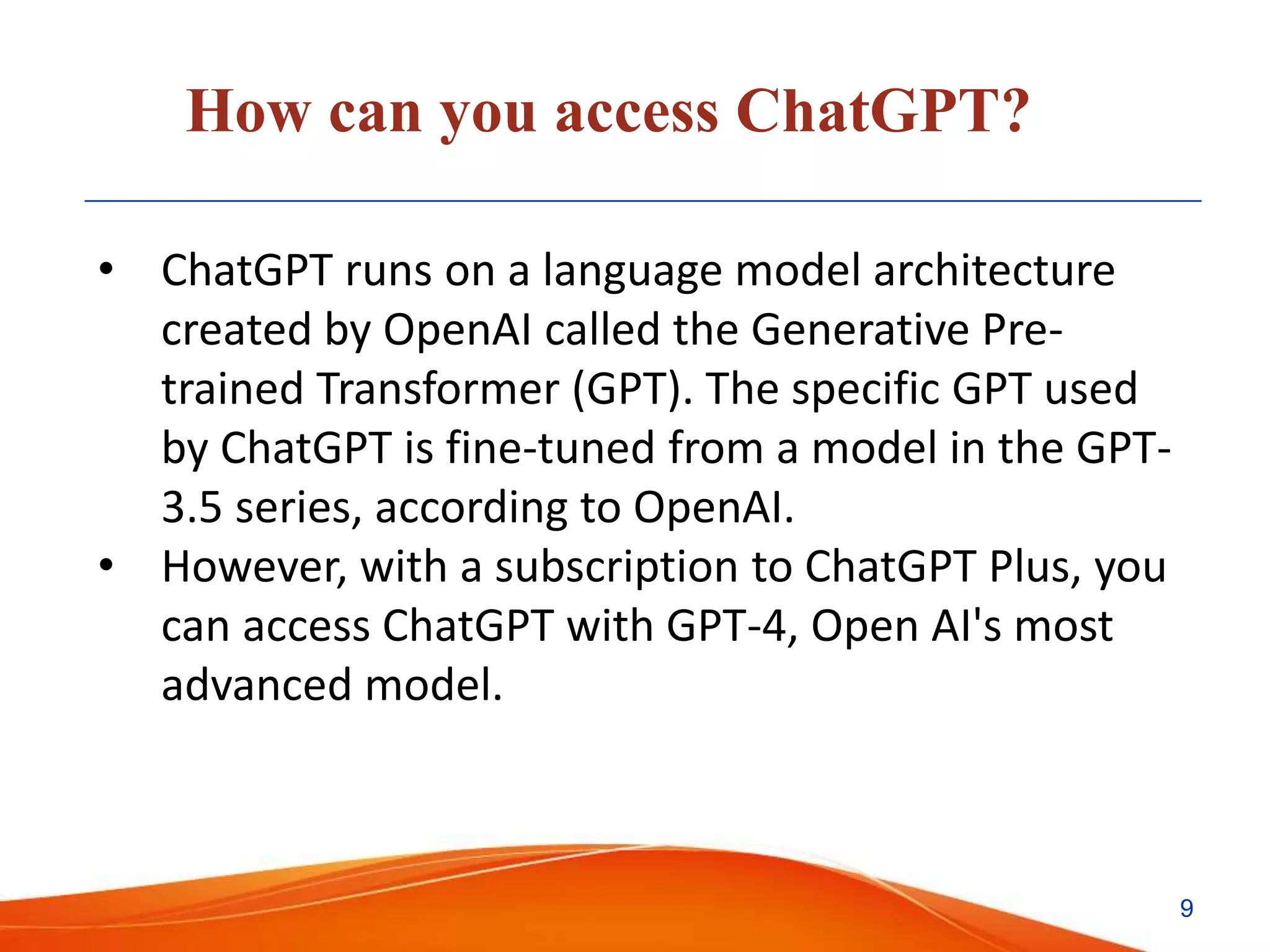 How can you access ChatGPT?

• ChatGPT runs on a language model architecture created by OpenAI called the Generative Pre-trained Transformer (GPT). The specific GPT used by ChatGPT is fine-tuned from a model in the GPT-3.5 series, according to OpenAI.
• However, with a subscription to ChatGPT Plus, you can access ChatGPT with GPT-4, Open AI's most advanced model.

9